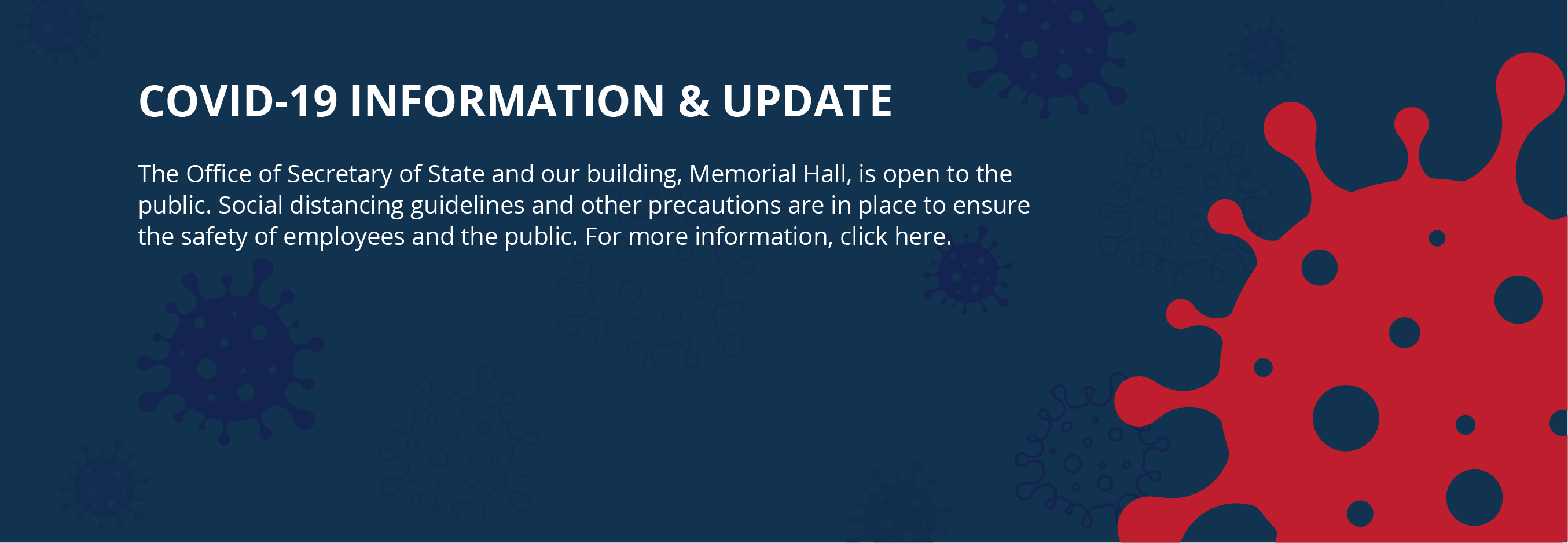 COVID-19 INFORMATION & UPDATE

The Office of Secretary of State and our building, Memorial Hall, is open to the public. Social distancing guidelines and other precautions are in place to ensure the safety of employees and the public. For more information, click here.